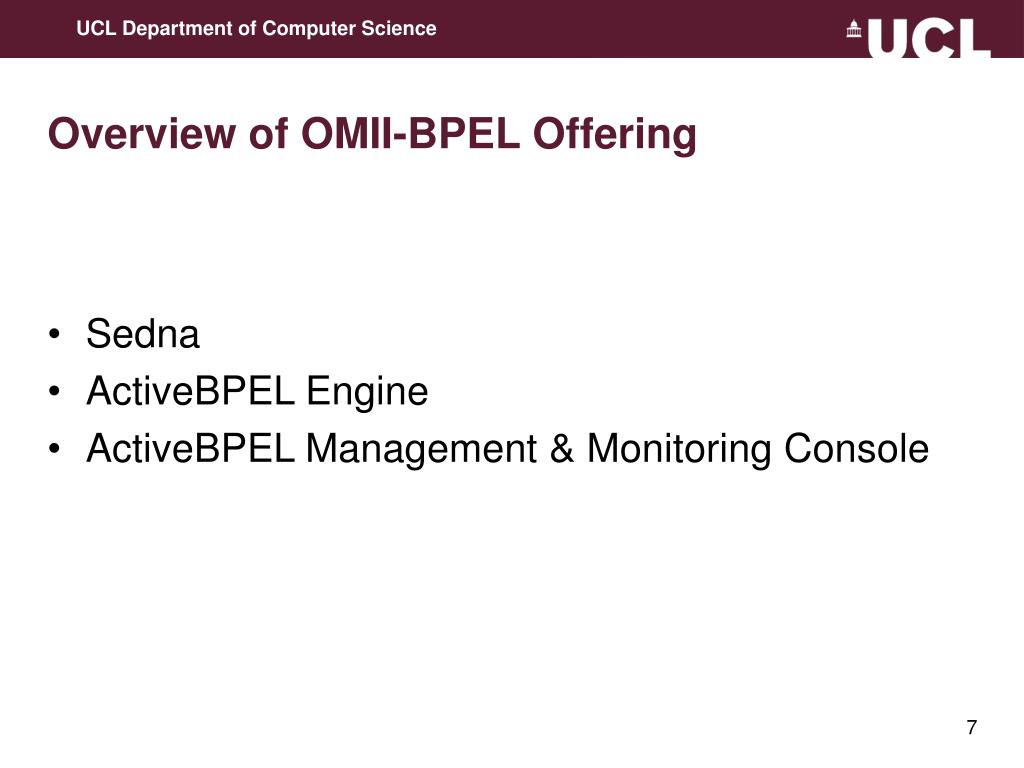 UCL Department of Computer Science

UCL

Overview of OMII-BPEL Offering

• Sedna
• ActiveBPEL Engine
• ActiveBPEL Management & Monitoring Console

7